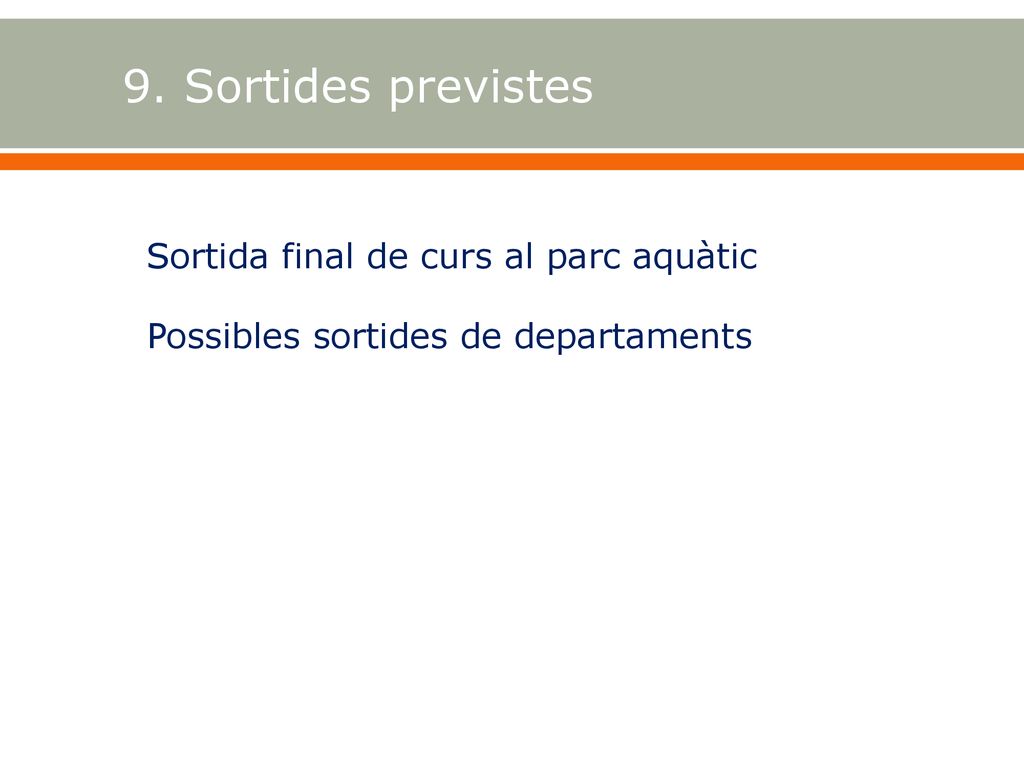 9. Sortides previstes

Sortida final de curs al parc aquàtic

Possibles sortides de departaments